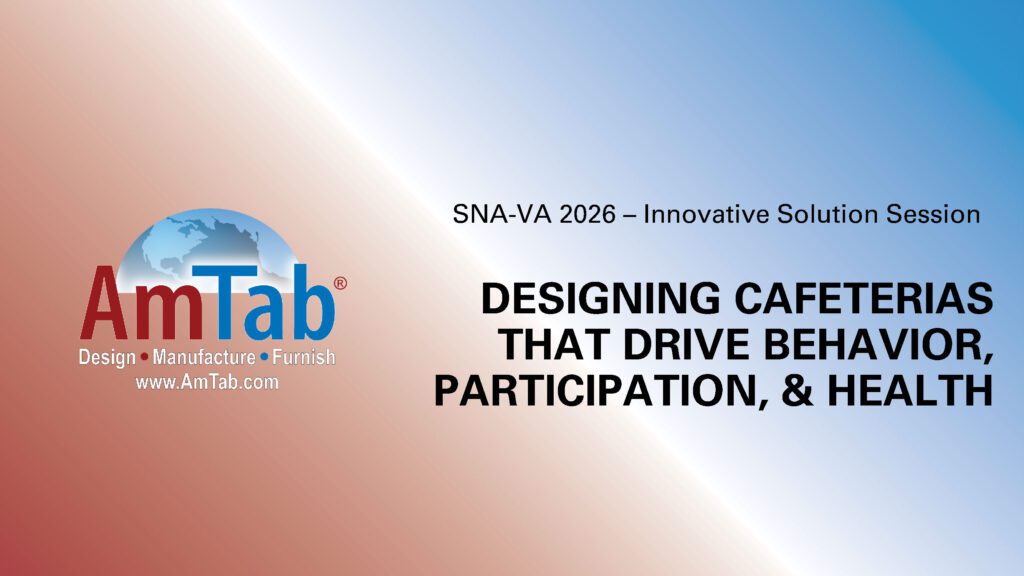 AmTab®
Design • Manufacture • Furnish
www.AmTab.com

SNA-VA 2026 – Innovative Solution Session

DESIGNING CAFETERIAS THAT DRIVE BEHAVIOR, PARTICIPATION, & HEALTH